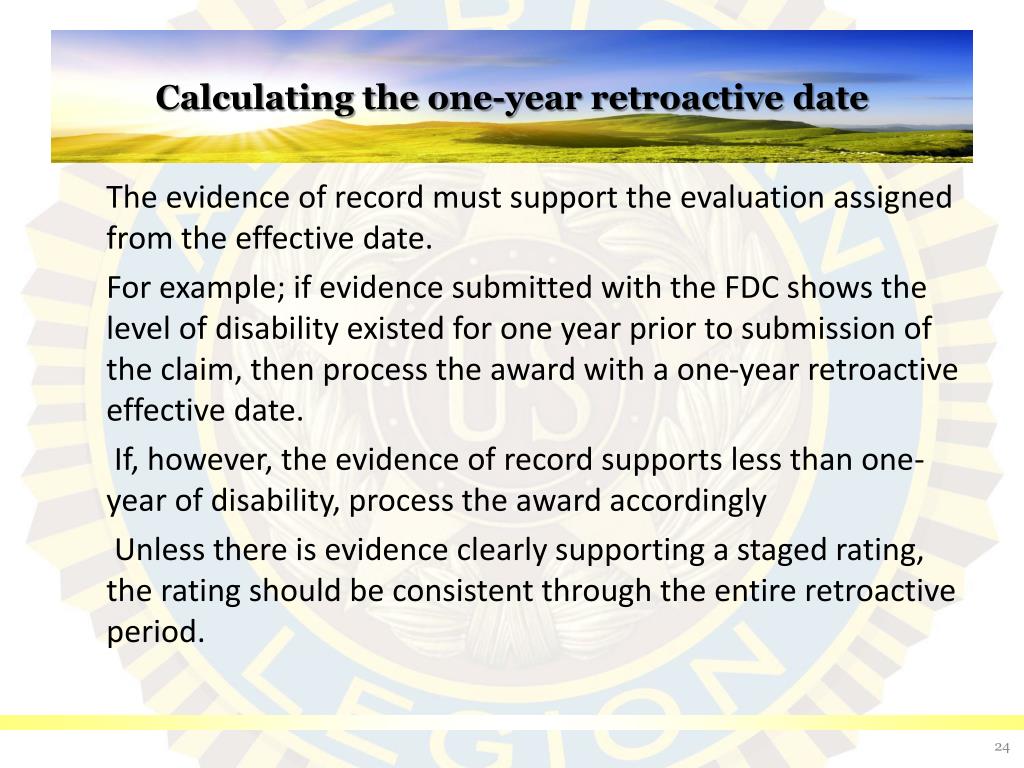 Calculating the one-year retroactive date

The evidence of record must support the evaluation assigned from the effective date.

For example; if evidence submitted with the FDC shows the level of disability existed for one year prior to submission of the claim, then process the award with a one-year retroactive effective date.

If, however, the evidence of record supports less than one-year of disability, process the award accordingly

Unless there is evidence clearly supporting a staged rating, the rating should be consistent through the entire retroactive period.

24